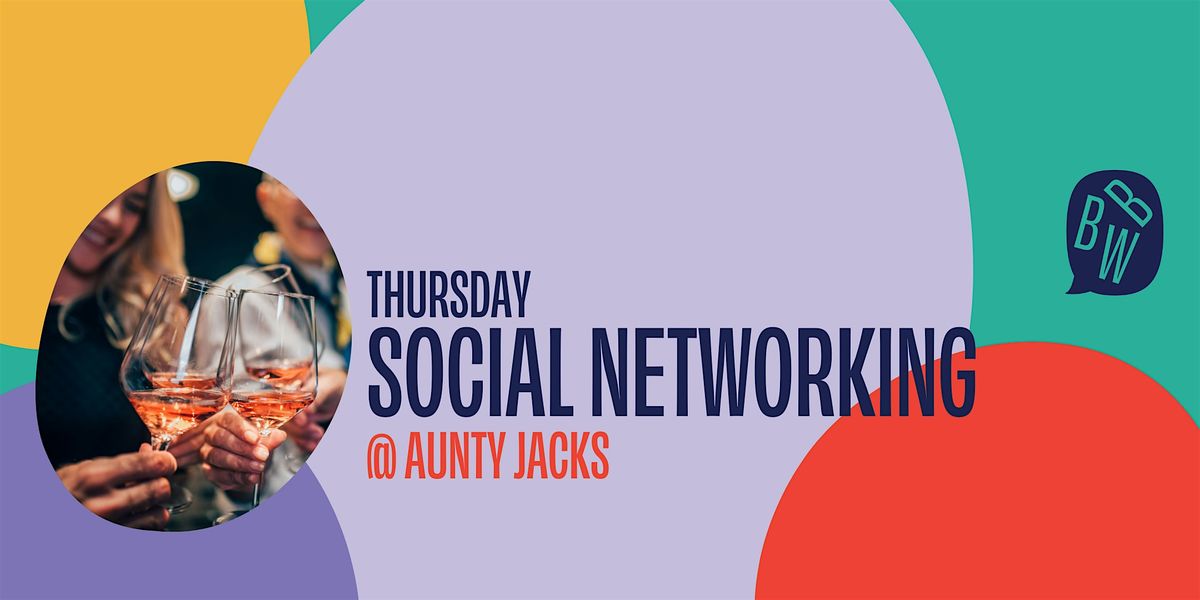 THURSDAY
SOCIAL NETWORKING
@ AUNTY JACKS

BBW